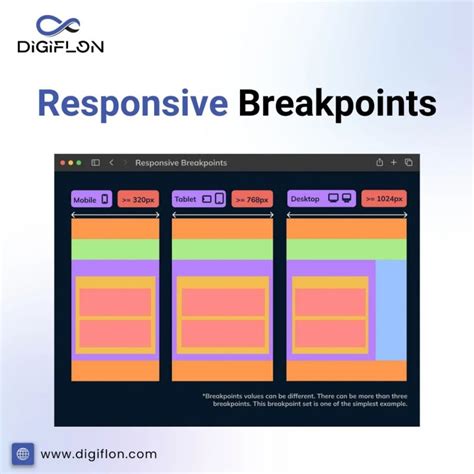 DiGiFLON

Responsive Breakpoints

Responsive Breakpoints

Mobile
>= 320px

Tablet
>= 768px

Desktop
>= 1024px

*Breakpoints values can be different. There can be more than three breakpoints. This breakpoint set is one of the simplest example.

www.digiflon.com